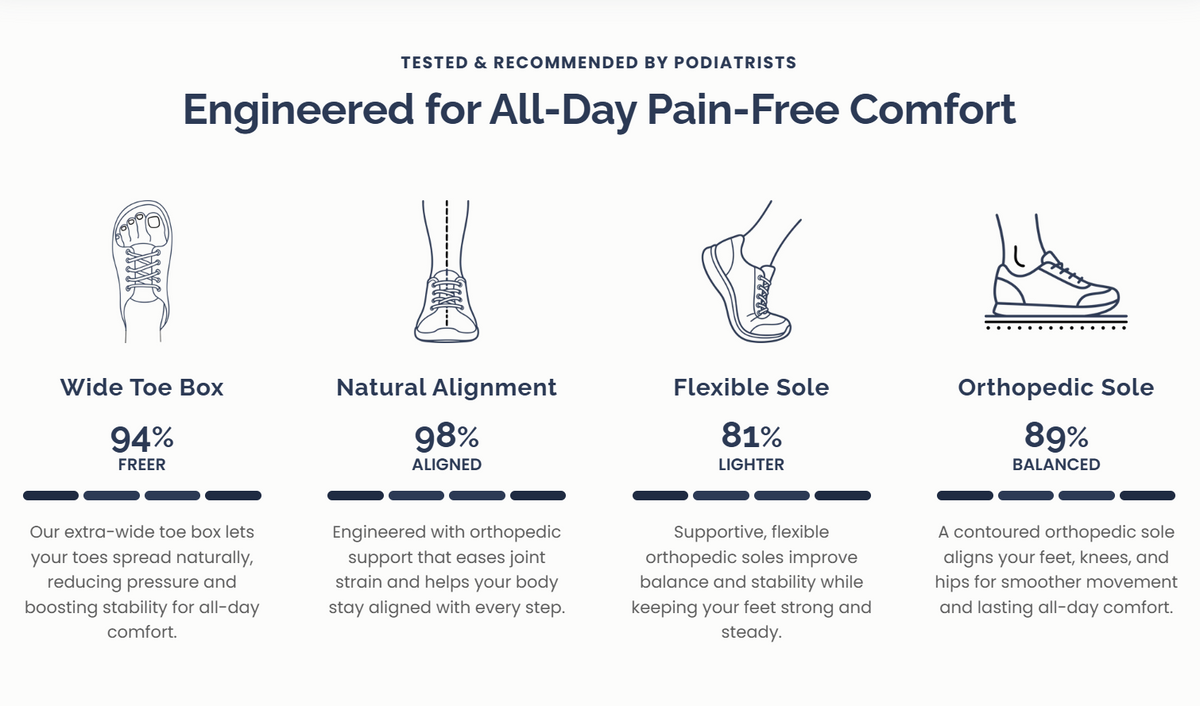 TESTED & RECOMMENDED BY PODIATRISTS

Engineered for All-Day Pain-Free Comfort

Wide Toe Box

94%
FREER

Our extra-wide toe box lets your toes spread naturally, reducing pressure and boosting stability for all-day comfort.

Natural Alignment

98%
ALIGNED

Engineered with orthopedic support that eases joint strain and helps your body stay aligned with every step.

Flexible Sole

81%
LIGHTER

Supportive, flexible orthopedic soles improve balance and stability while keeping your feet strong and steady.

Orthopedic Sole

89%
BALANCED

A contoured orthopedic sole aligns your feet, knees, and hips for smoother movement and lasting all-day comfort.